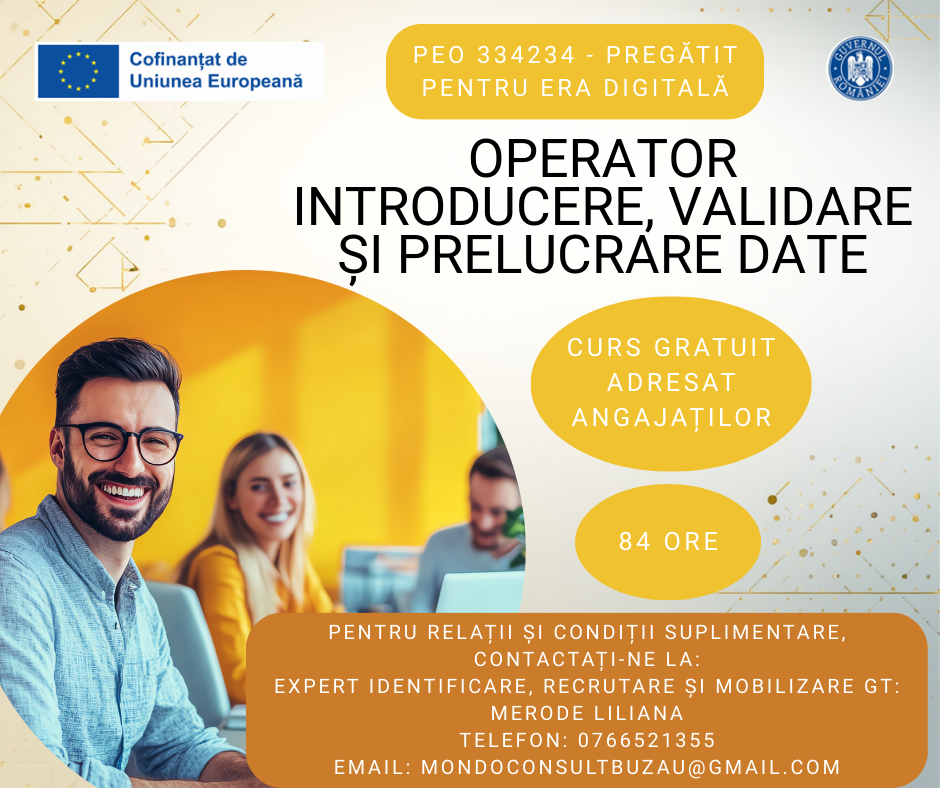 Cofinanțat de Uniunea Europeană

PEO 334234 - PREGĂTIT PENTRU ERA DIGITALĂ

GUVERNUL ROMÂNIEI

OPERATOR INTRODUCERE, VALIDARE ȘI PRELUCRARE DATE

CURS GRATUIT ADRESAT ANGAJAȚILOR

84 ORE

PENTRU RELAȚII ȘI CONDIȚII SUPLIMENTARE, CONTACTAȚI-NE LA:
EXPERT IDENTIFICARE, RECRUTARE ȘI MOBILIZARE GT: MERODE LILIANA
TELEFON: 0766521355
EMAIL: MONDOCONSULTBUZAU@GMAIL.COM